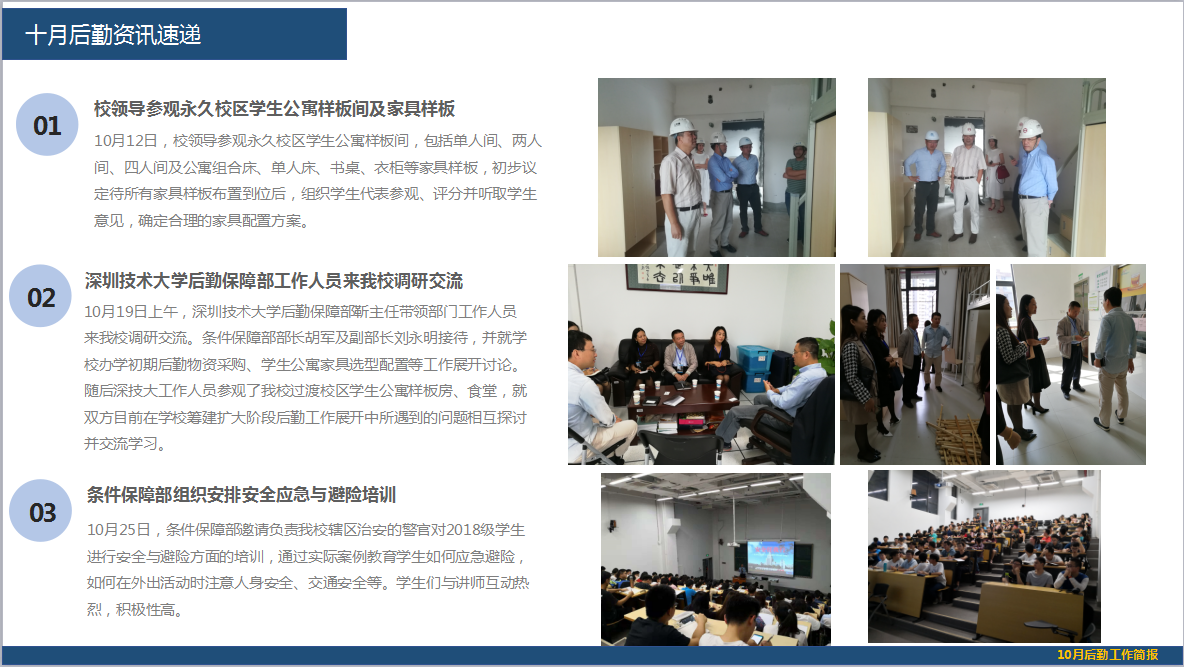 十月后勤资讯速递

01

校领导参观永久校区学生公寓样板间及家具样板

10月12日，校领导参观永久校区学生公寓样板间，包括单人间、两人间、四人间及公寓组合床、单人床、书桌、衣柜等家具样板，初步议定待所有家具样板布置到位后，组织学生代表参观、评分并听取学生意见，确定合理的家具配置方案。

02

深圳技术大学后勤保障部工作人员来我校调研交流

10月19日上午，深圳技术大学后勤保障部靳主任带领部门工作人员来我校调研交流。条件保障部部长胡军及副部长刘永明接待，并就学校办学初期后勤物资采购、学生公寓家具选型配置等工作展开讨论。随后深技大工作人员参观了我校过渡校区学生公寓样板房、食堂，就双方目前在学校筹建扩大阶段后勤工作展开中所遇到的问题相互探讨并交流学习。

03

条件保障部组织安排安全应急与避险培训

10月25日，条件保障部邀请负责我校辖区治安的警官对2018级学生进行安全与避险方面的培训，通过实际案例教育学生如何应急避险，如何在外出活动时注意人身安全、交通安全等。学生们与讲师互动热烈，积极性高。

10月后勤工作简报